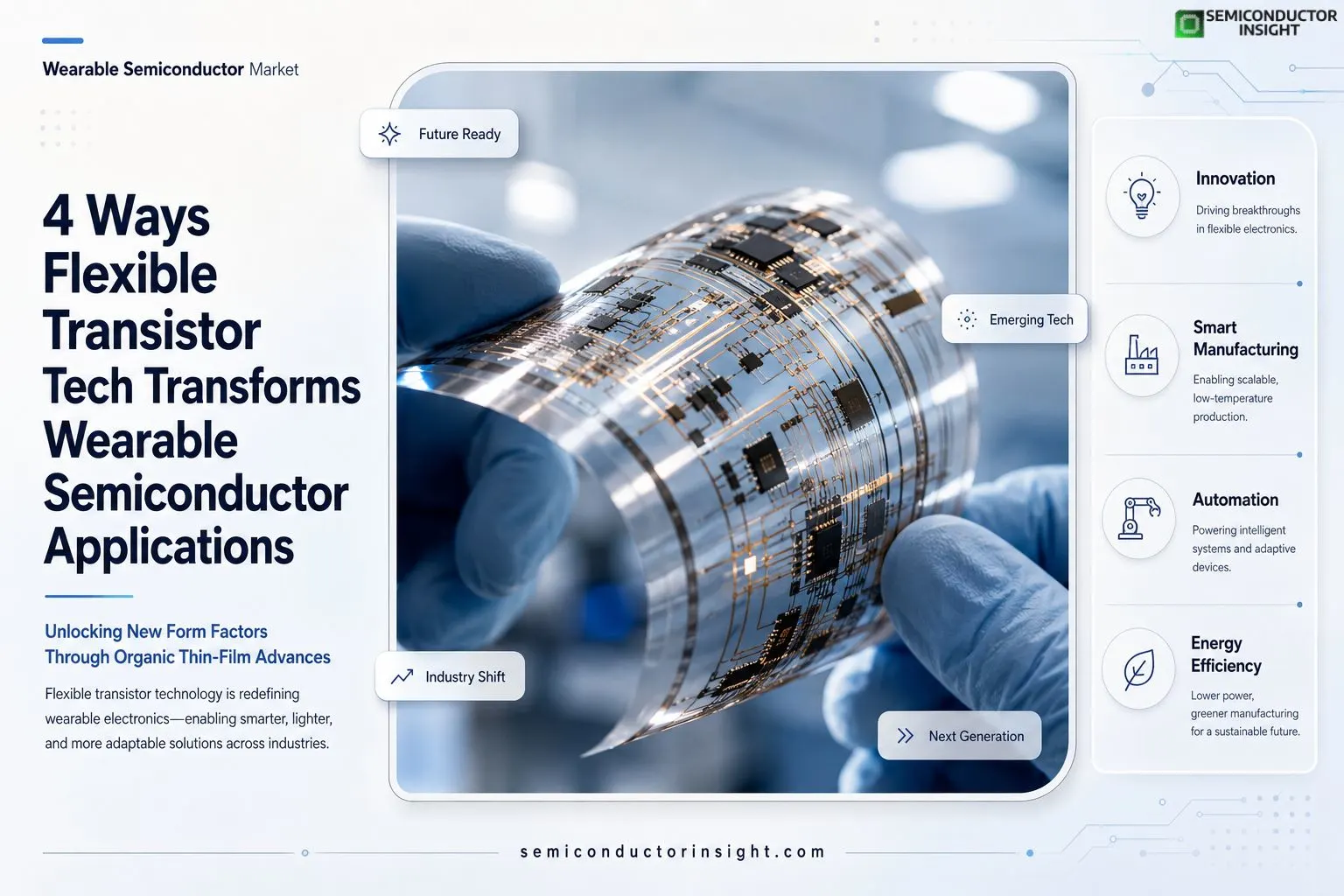 SEMICONDUCTOR INSIGHT

Wearable Semiconductor Market

4 Ways Flexible Transistor Tech Transforms Wearable Semiconductor Applications

Unlocking New Form Factors Through Organic Thin-Film Advances

Flexible transistor technology is redefining wearable electronics—enabling smarter, lighter, and more adaptable solutions across industries.

Future Ready

Emerging Tech

Industry Shift

Next Generation

Innovation

Driving breakthroughs in flexible electronics.

Smart Manufacturing

Enabling scalable, low-temperature production.

Automation

Powering intelligent systems and adaptive devices.

Energy Efficiency

Lower power, greener manufacturing for a sustainable future.

semiconductorinsight.com